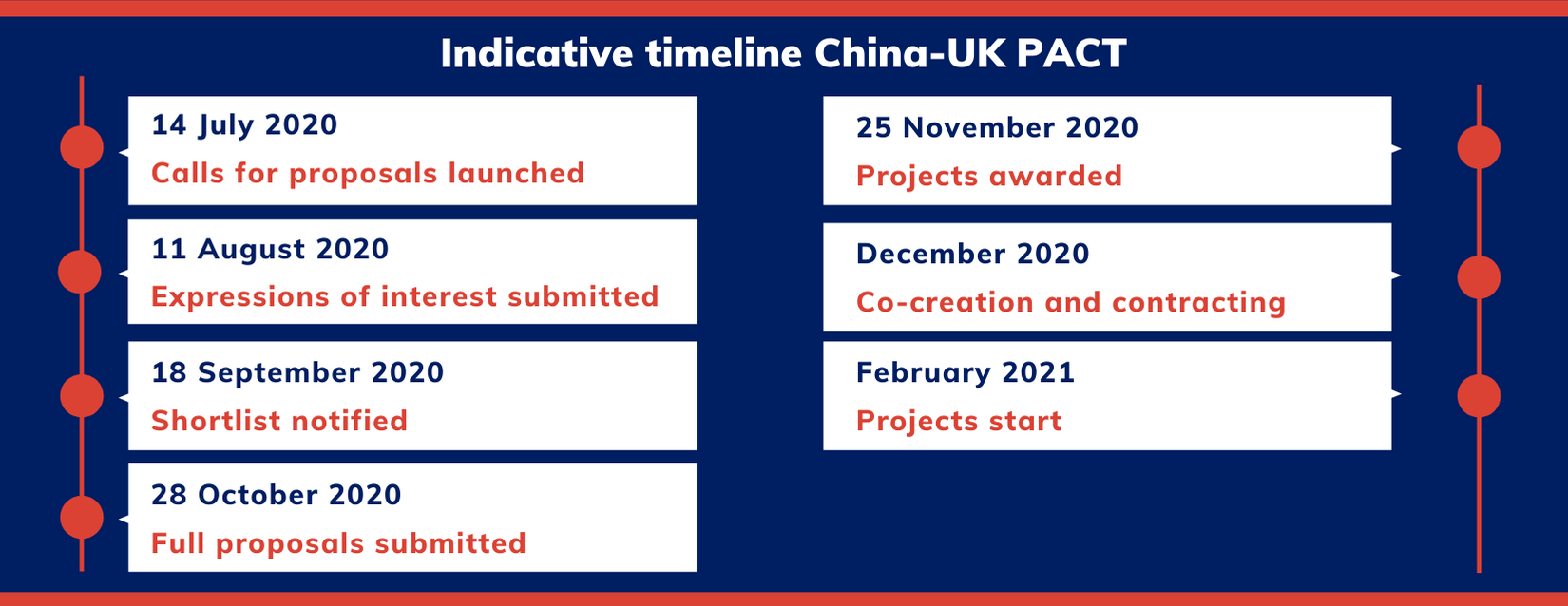 Indicative timeline China-UK PACT

14 July 2020
Calls for proposals launched

11 August 2020
Expressions of interest submitted

18 September 2020
Shortlist notified

28 October 2020
Full proposals submitted

25 November 2020
Projects awarded

December 2020
Co-creation and contracting

February 2021
Projects start